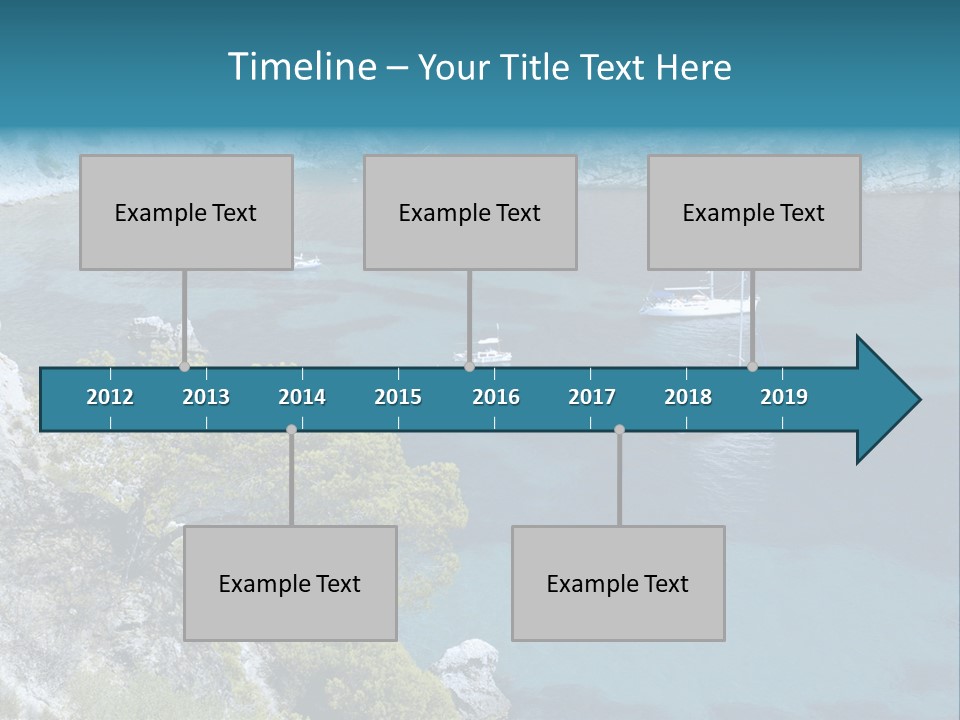 Timeline – Your Title Text Here

Example Text

Example Text

Example Text

2012 2013 2014 2015 2016 2017 2018 2019

Example Text

Example Text